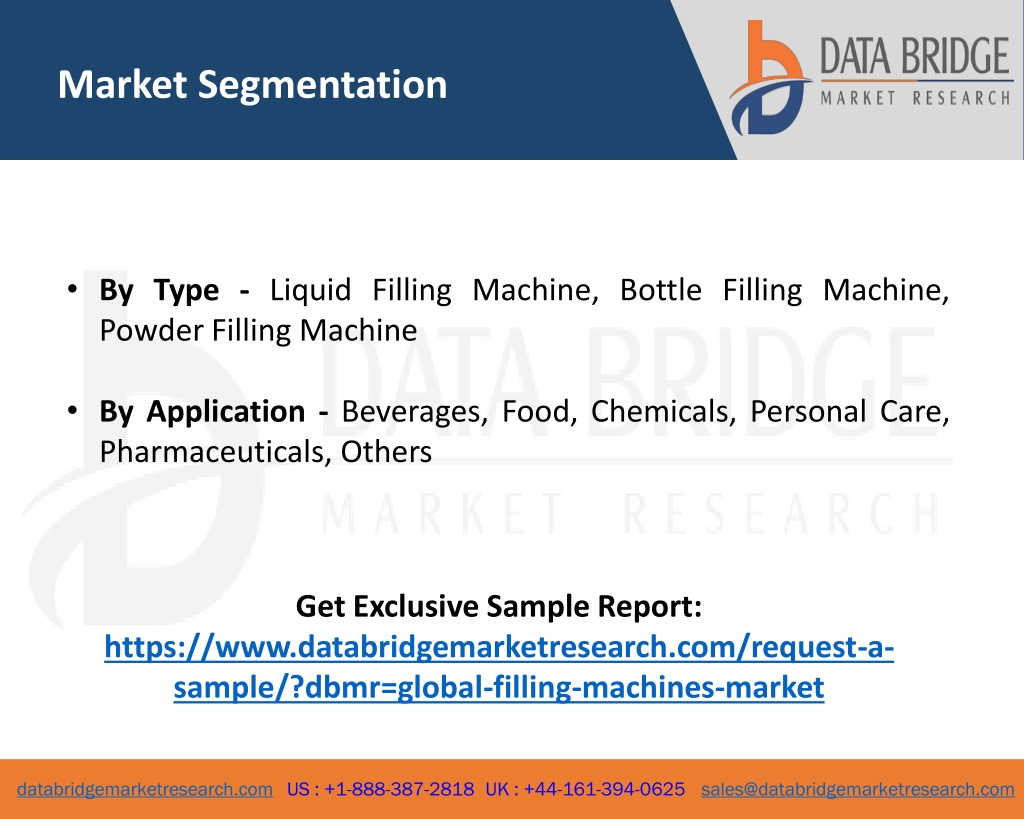 Market Segmentation

DATA BRIDGE
MARKET RESEARCH

• By Type - Liquid Filling Machine, Bottle Filling Machine, Powder Filling Machine

• By Application - Beverages, Food, Chemicals, Personal Care, Pharmaceuticals, Others

DATA BRIDGE
MARKET RESEARCH

Get Exclusive Sample Report:
https://www.databridgemarketresearch.com/request-a-sample/?dbmr=global-filling-machines-market

databridgemarketresearch.com US : +1-888-387-2818 UK : +44-161-394-0625 sales@databridgemarketresearch.com